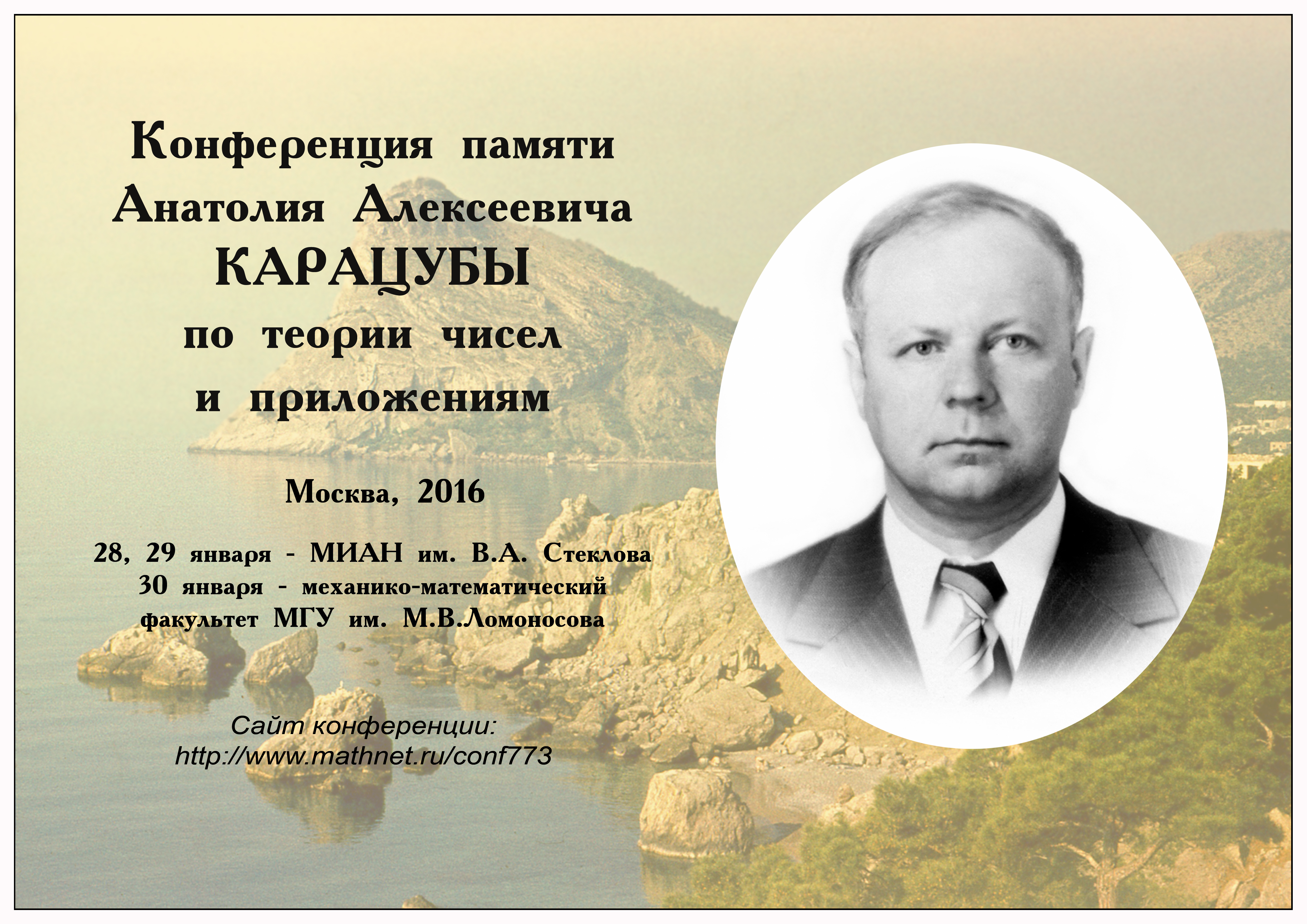 Конференция памяти Анатолия Алексеевича КАРАЦУБЫ по теории чисел и приложениям

Москва, 2016

28, 29 января - МИАН им. В.А. Стеклова
30 января - механико-математический факультет МГУ им. М.В.Ломоносова

Сайт конференции:
http://www.mathnet.ru/conf773